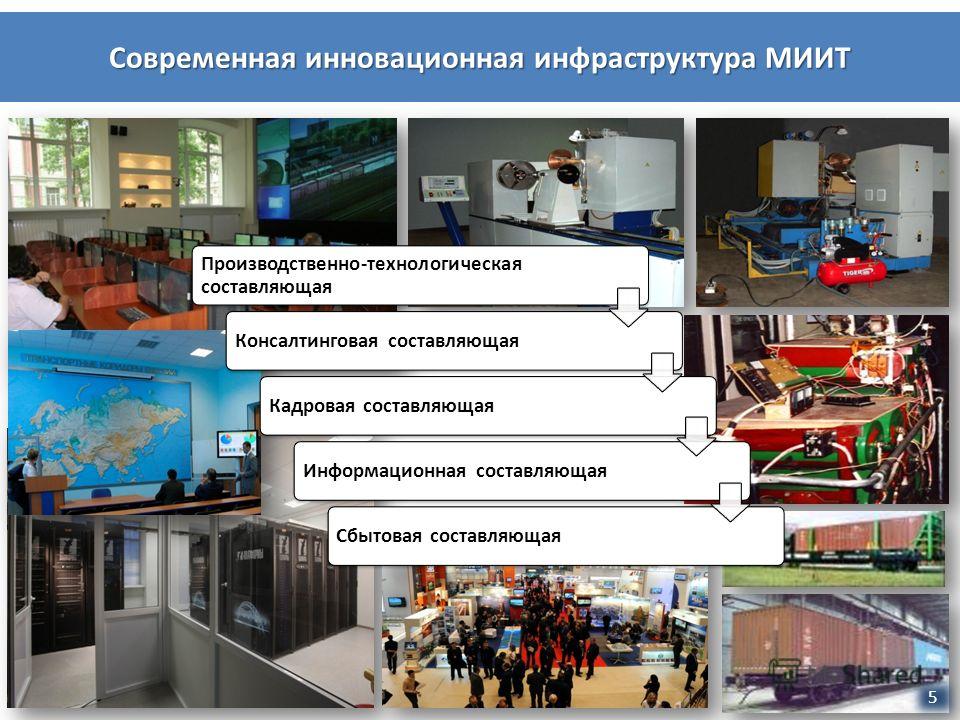 Современная инновационная инфраструктура МИИТ

Производственно-технологическая составляющая

Консалтинговая составляющая

Кадровая составляющая

Информационная составляющая

Сбытовая составляющая

TIGER

Shared

5